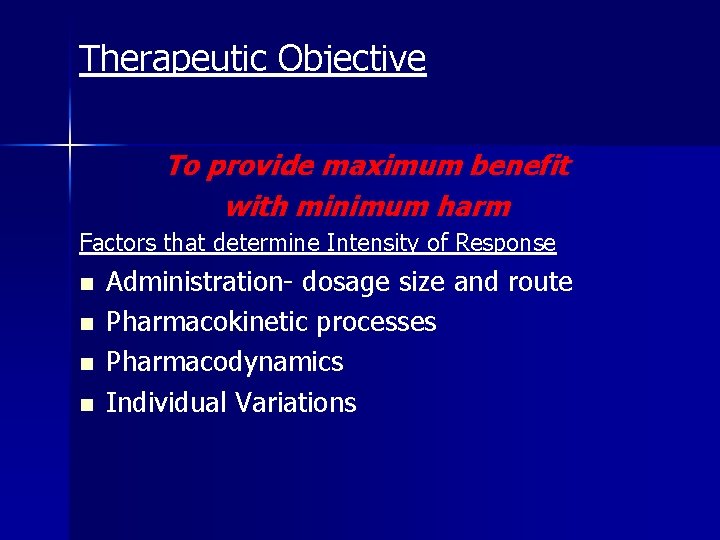 Therapeutic Objective

To provide maximum benefit with minimum harm

Factors that determine Intensity of Response

- Administration- dosage size and route
- Pharmacokinetic processes
- Pharmacodynamics
- Individual Variations